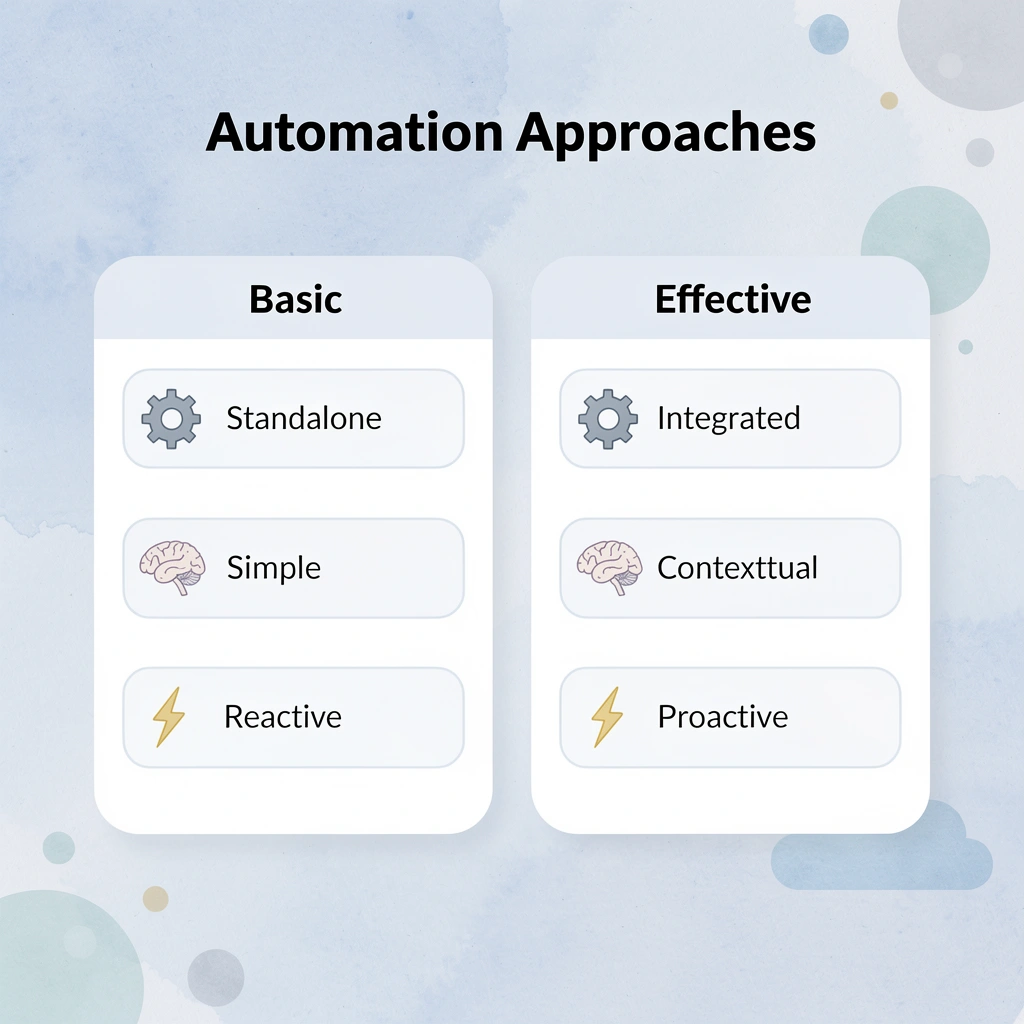 Automation Approaches

Basic

Standalone

Simple

Reactive

Effective

Integrated

Contexttual

Proactive